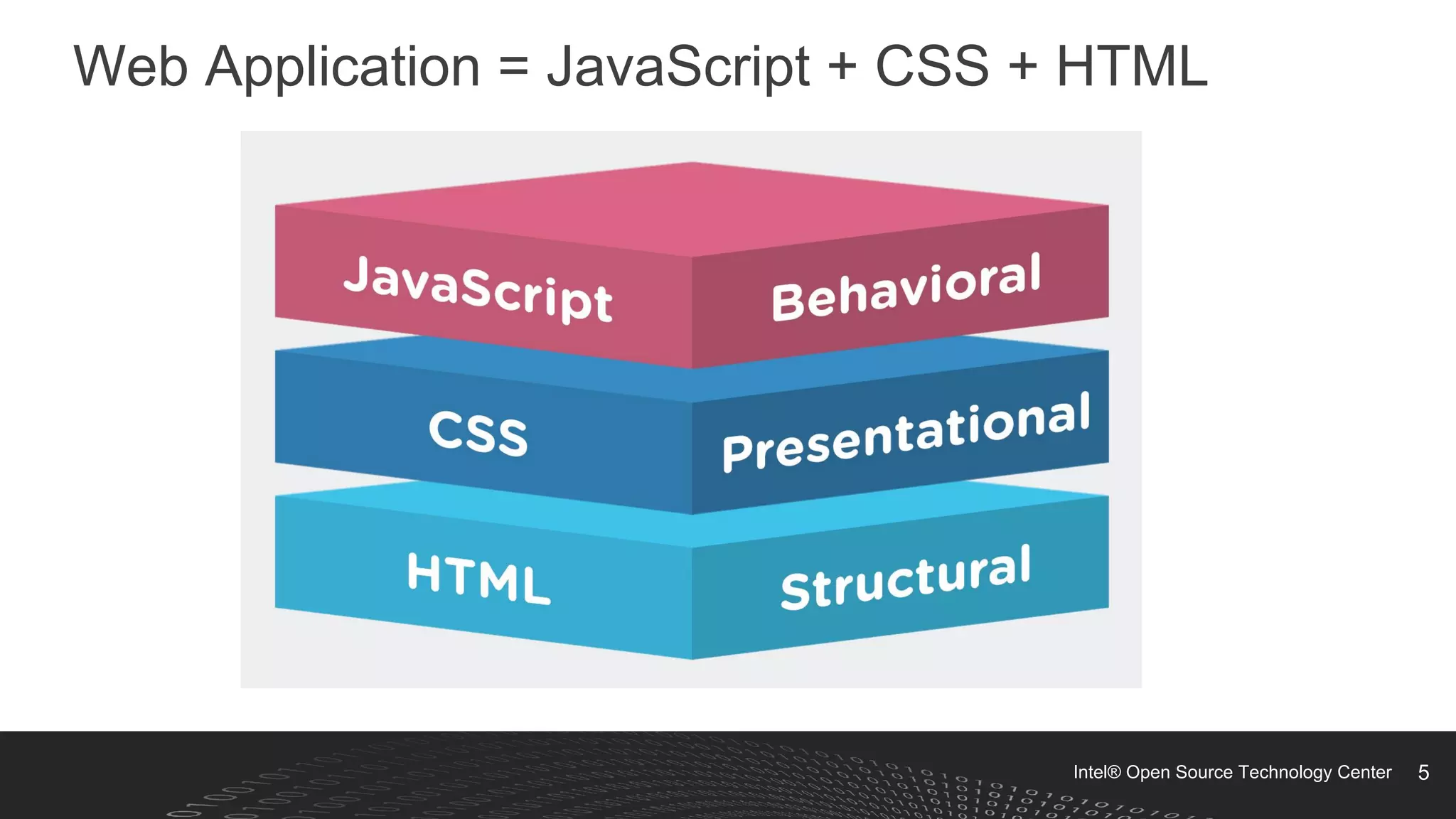 Web Application = JavaScript + CSS + HTML

JavaScript Behavioral

CSS Presentational

HTML Structural

Intel® Open Source Technology Center 5